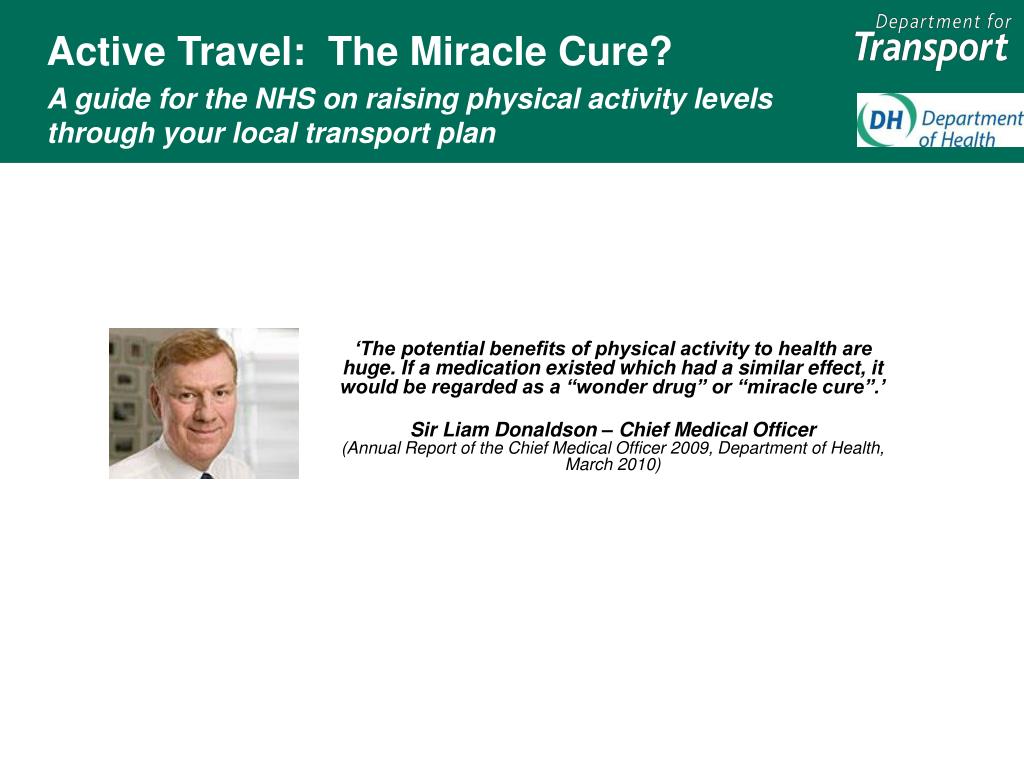 Active Travel: The Miracle Cure?

A guide for the NHS on raising physical activity levels through your local transport plan

Department for Transport

DH Department of Health

‘The potential benefits of physical activity to health are huge. If a medication existed which had a similar effect, it would be regarded as a “wonder drug” or “miracle cure”.’

Sir Liam Donaldson – Chief Medical Officer
(Annual Report of the Chief Medical Officer 2009, Department of Health, March 2010)